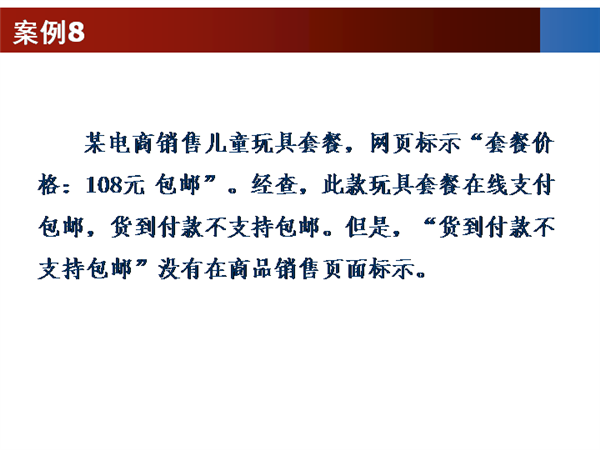 案例8

某电商销售儿童玩具套餐，网页标示“套餐价格：108元 包邮”。经查，此款玩具套餐在线支付包邮，货到付款不支持包邮。但是，“货到付款不支持包邮”没有在商品销售页面标示。